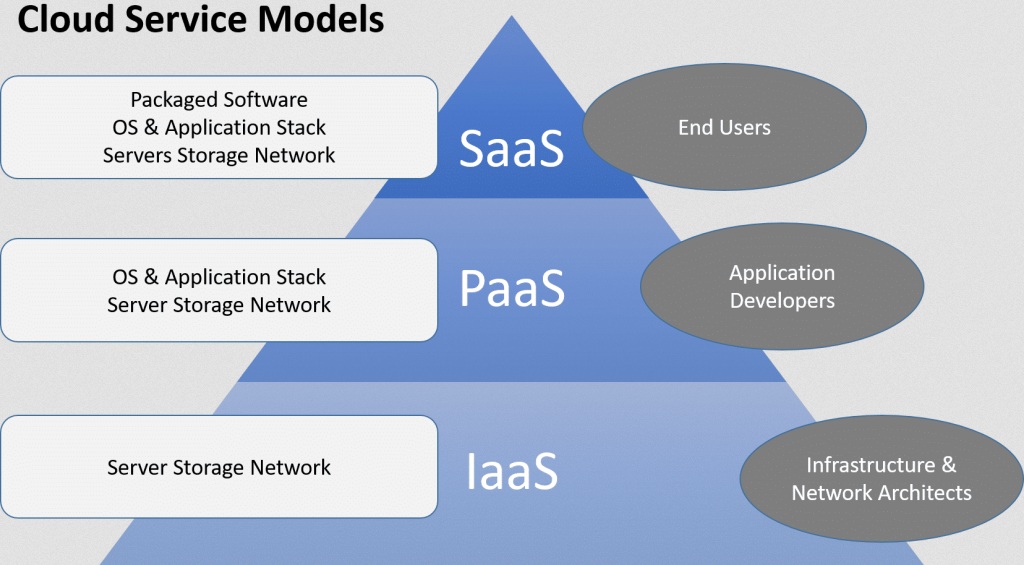 Cloud Service Models

Packaged Software
OS & Application Stack
Servers Storage Network

SaaS

End Users

OS & Application Stack
Server Storage Network

PaaS

Application
Developers

Server Storage Network

IaaS

Infrastructure &
Network Architects